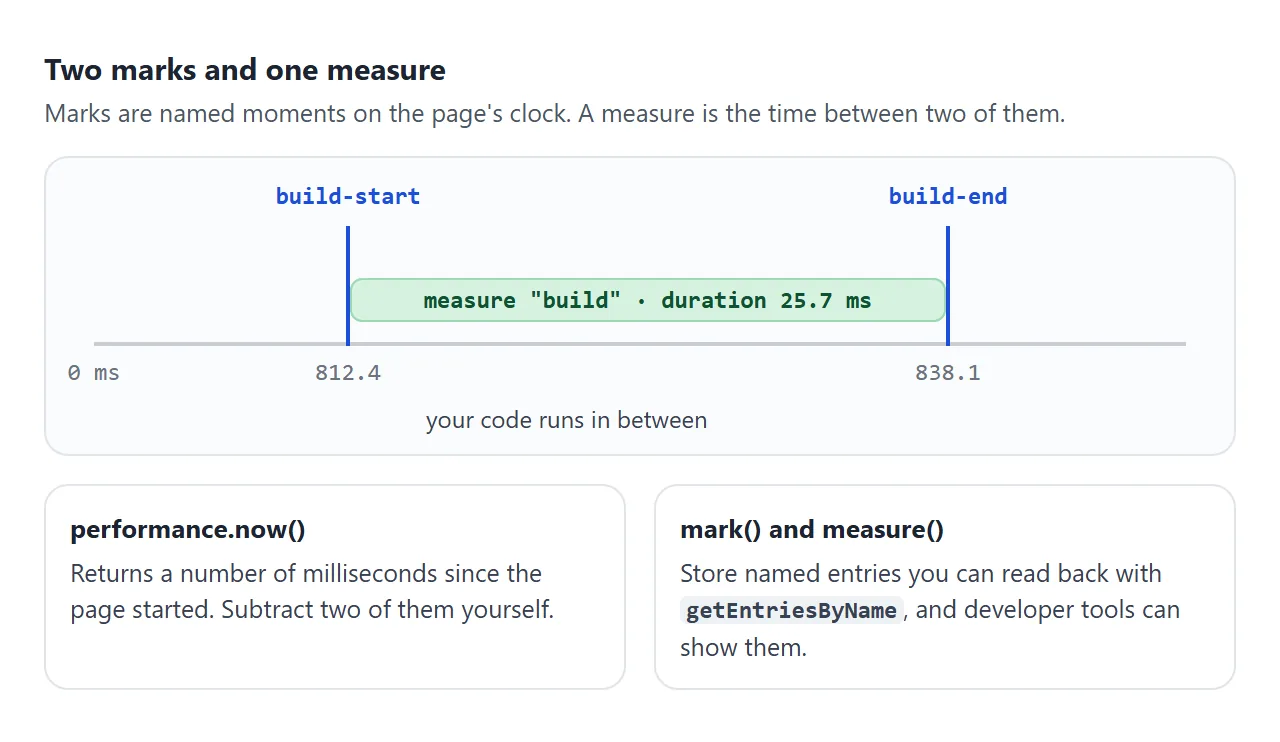 Two marks and one measure

Marks are named moments on the page's clock. A measure is the time between two of them.

build-start

build-end

measure "build" · duration 25.7 ms

0 ms

812.4

838.1

your code runs in between

performance.now()

Returns a number of milliseconds since the page started. Subtract two of them yourself.

mark() and measure()

Store named entries you can read back with getEntriesByName, and developer tools can show them.